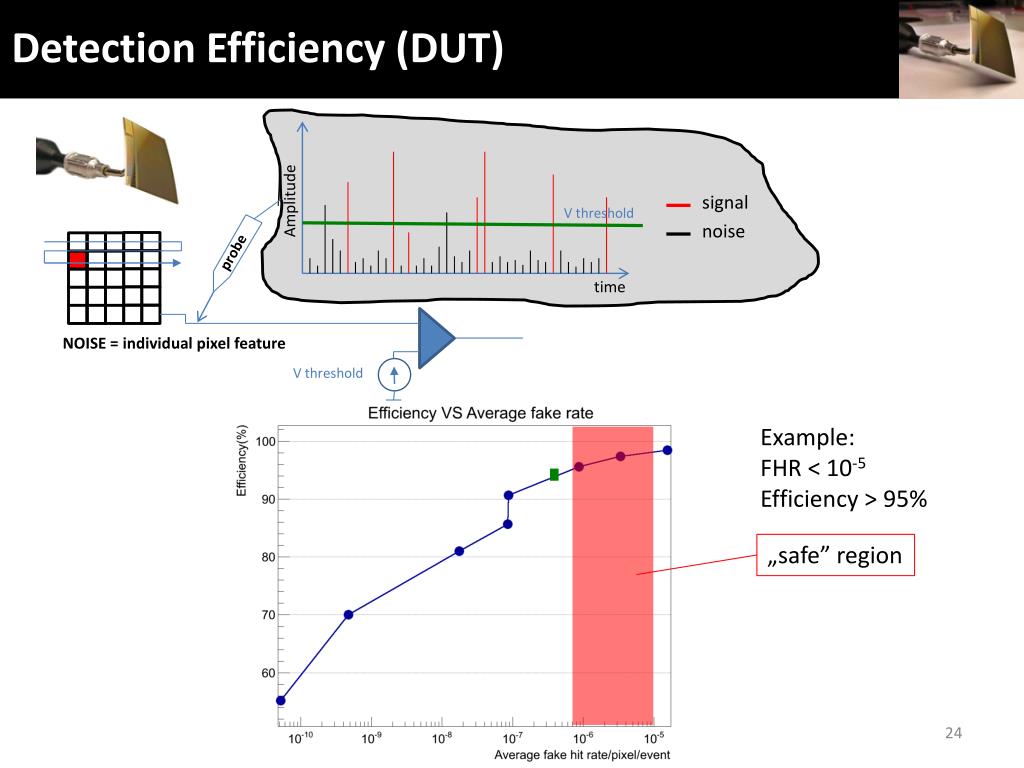 Detection Efficiency (DUT)

Amplitude

V threshold

signal

noise

time

probe

NOISE = individual pixel feature

V threshold

Efficiency VS Average fake rate

Efficiency(%)

100

90

80

70

60

$10^{-10}$ $10^{-9}$ $10^{-8}$ $10^{-7}$ $10^{-6}$ $10^{-5}$

Average fake hit rate/pixel/event

Example:
FHR < $10^{-5}$
Efficiency > 95%

„safe” region

24